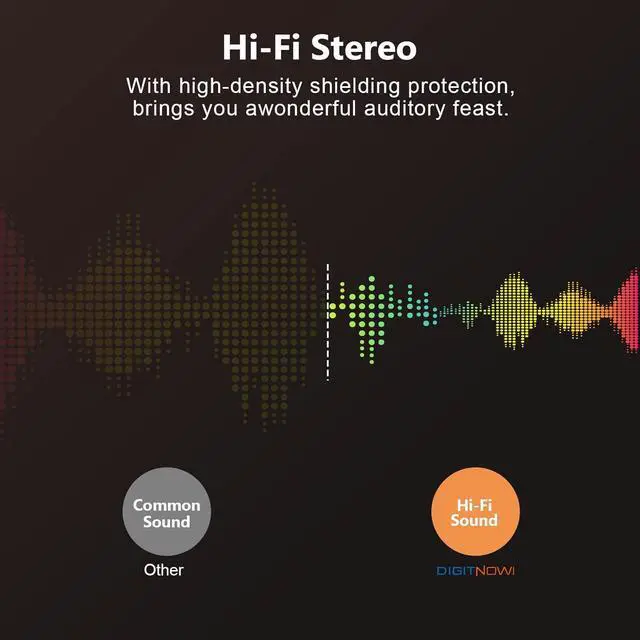 Hi-Fi Stereo

With high-density shielding protection, brings you awonderful auditory feast.

Common Sound

Other

Hi-Fi Sound

DIGITNOW!